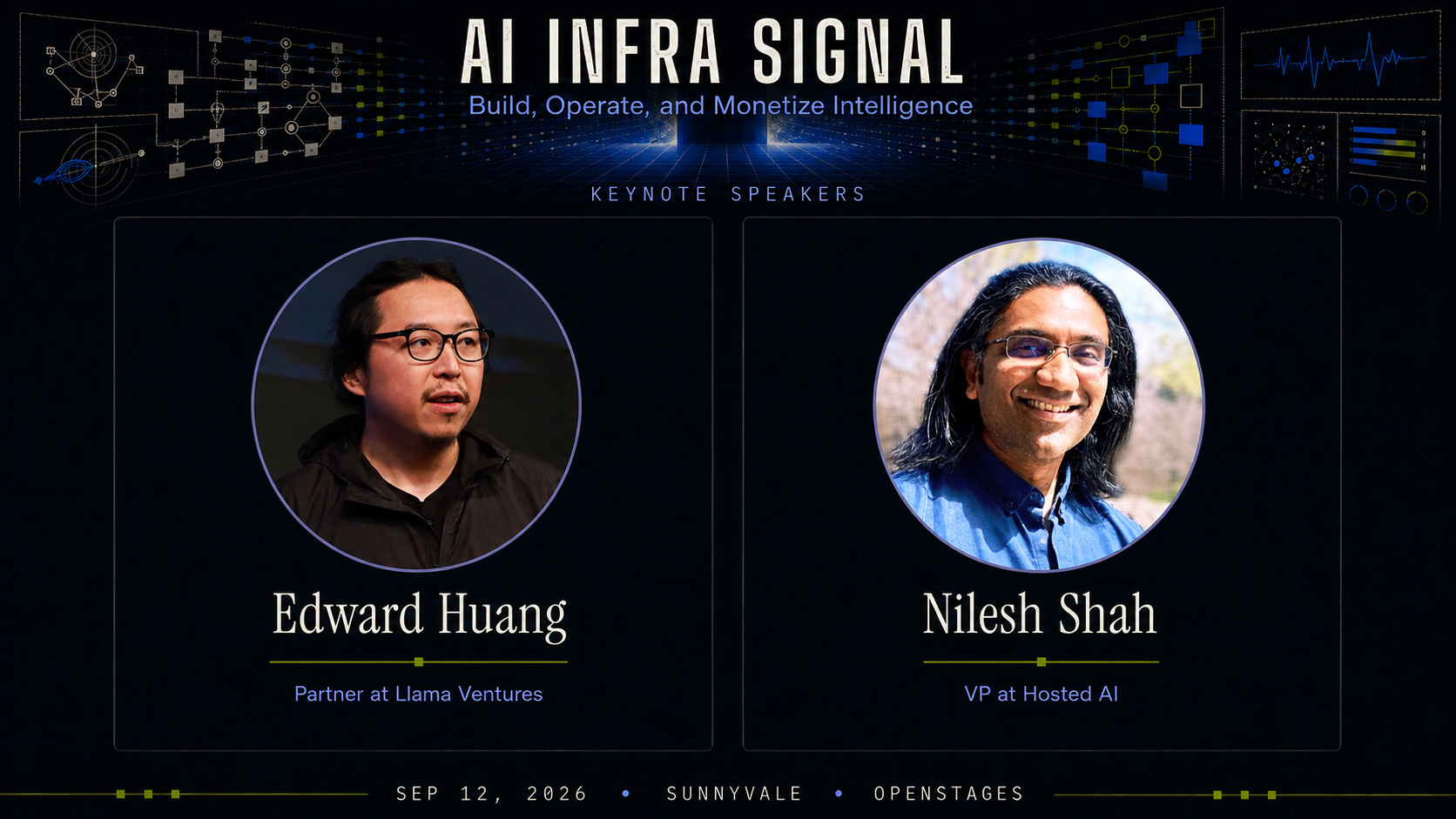 AI INFRA SIGNAL

Build, Operate, and Monetize Intelligence

KEYNOTE SPEAKERS

Edward Huang

Partner at Llama Ventures

Nilesh Shah

VP at Hosted AI

SEP 12, 2026 • SUNNYVALE • OPENSTAGES